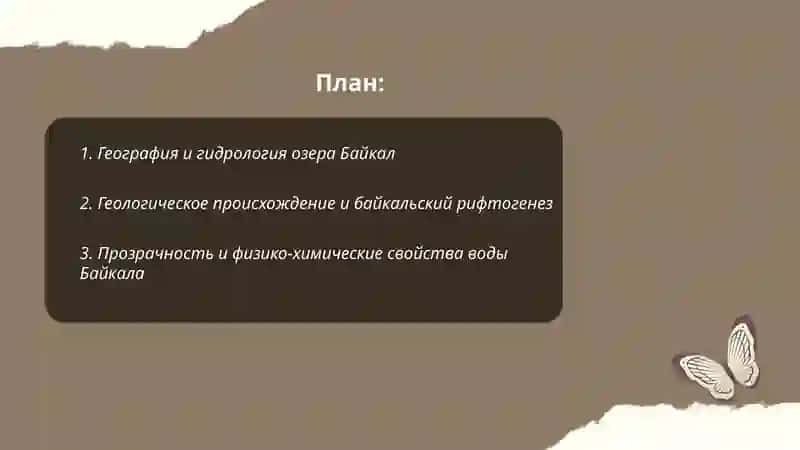 План:

1. География и гидрология озера Байкал

2. Геологическое происхождение и байкальский рифтогенез

3. Прозрачность и физико-химические свойства воды Байкала